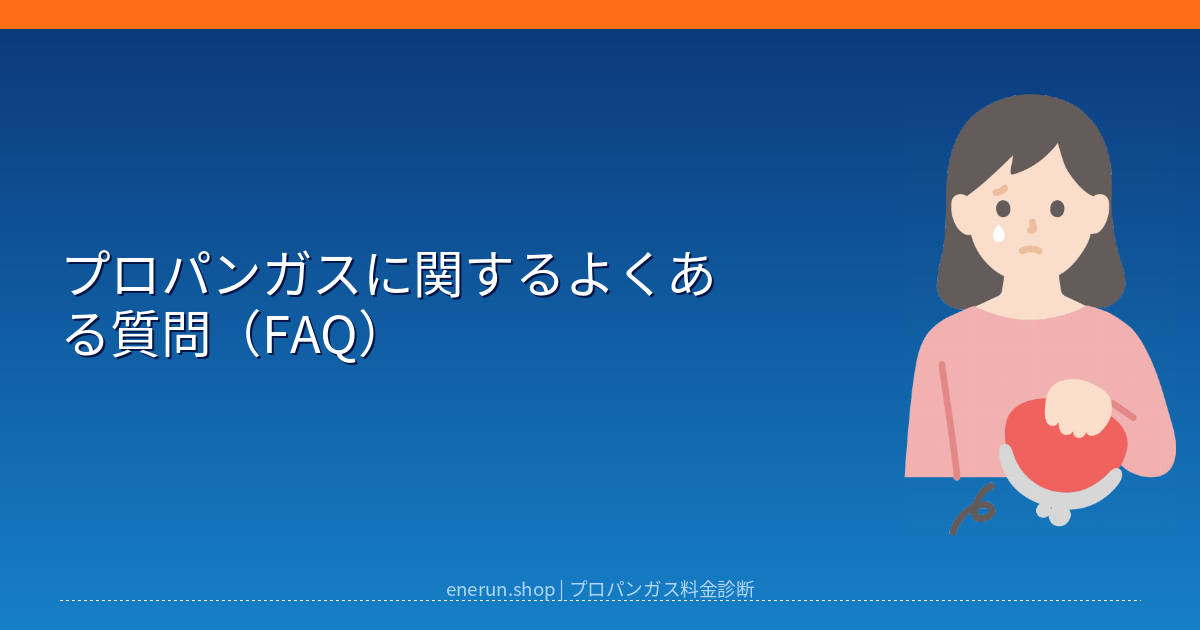 プロパンガスに関するよくある質問（FAQ）

enerun.shop | プロパンガス料金診断